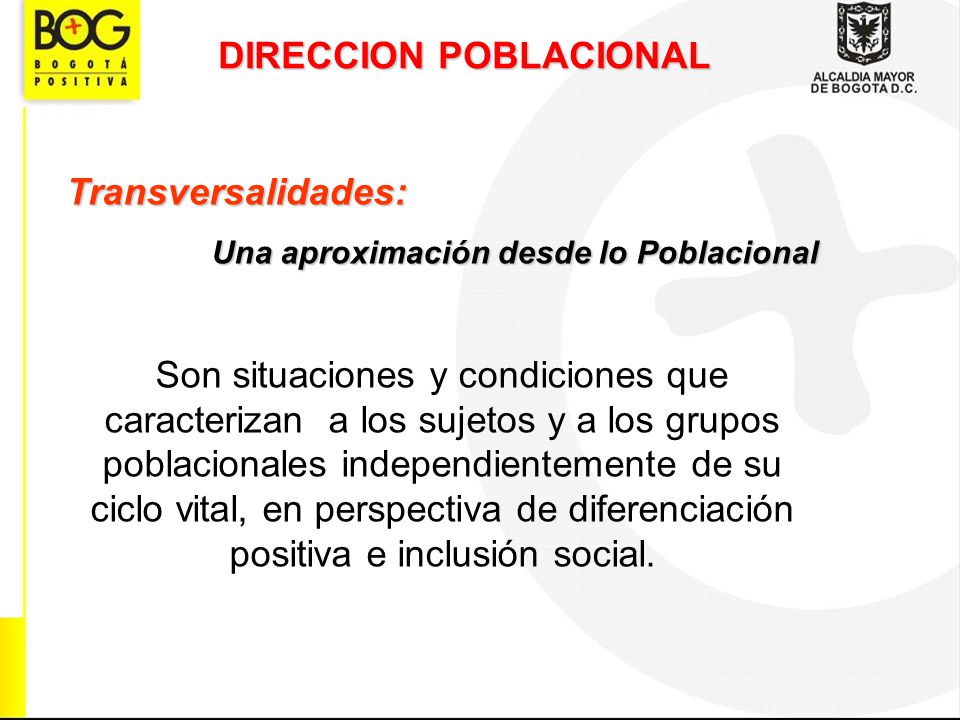 BOG
BOGOTÁ POSITIVA

DIRECCION POBLACIONAL

ALCALDIA MAYOR DE BOGOTA D.C.

Transversalidades:

Una aproximación desde lo Poblacional

Son situaciones y condiciones que caracterizan a los sujetos y a los grupos poblacionales independientemente de su ciclo vital, en perspectiva de diferenciación positiva e inclusión social.